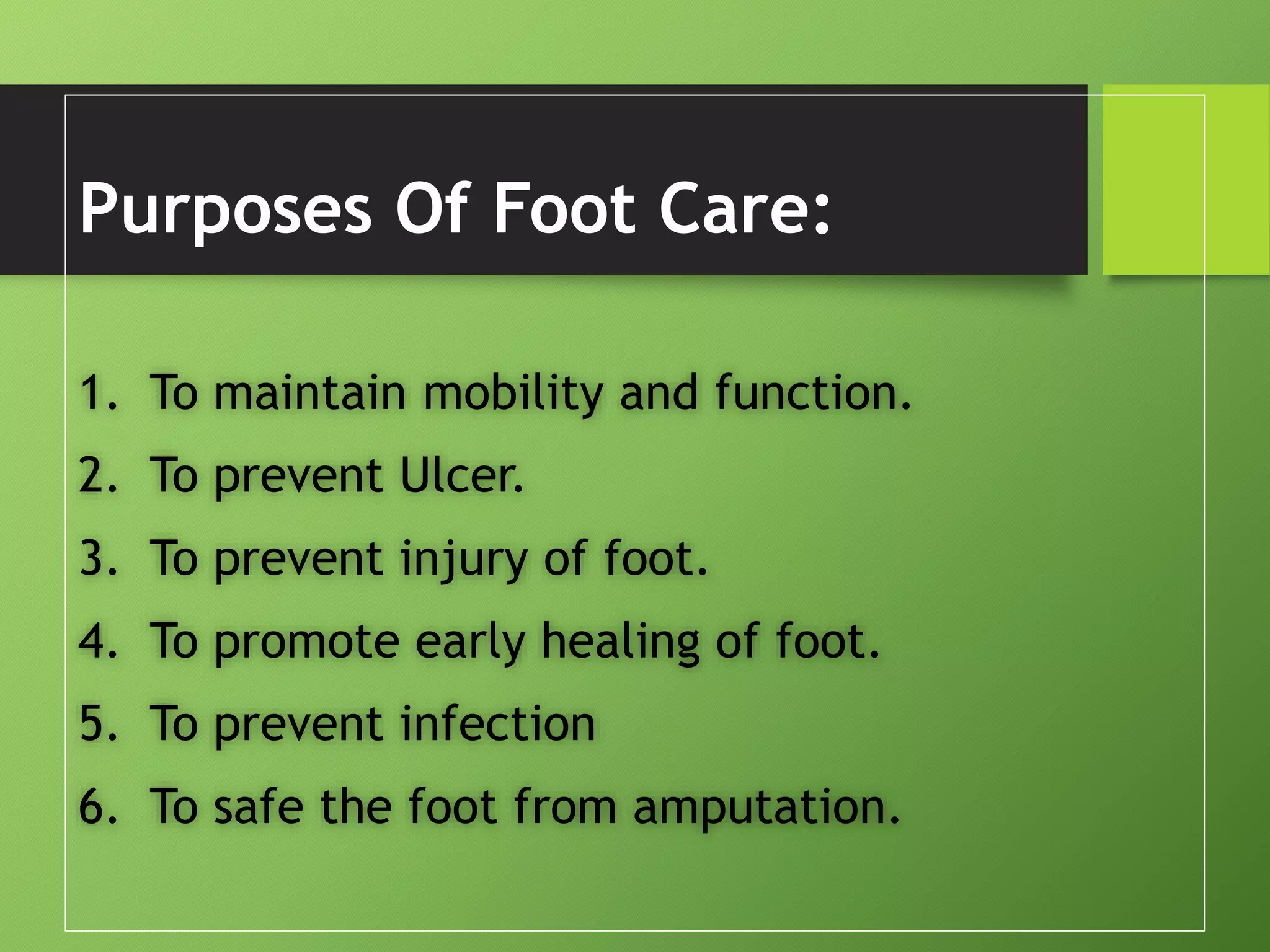 Purposes Of Foot Care:

1. To maintain mobility and function.
2. To prevent Ulcer.
3. To prevent injury of foot.
4. To promote early healing of foot.
5. To prevent infection
6. To safe the foot from amputation.